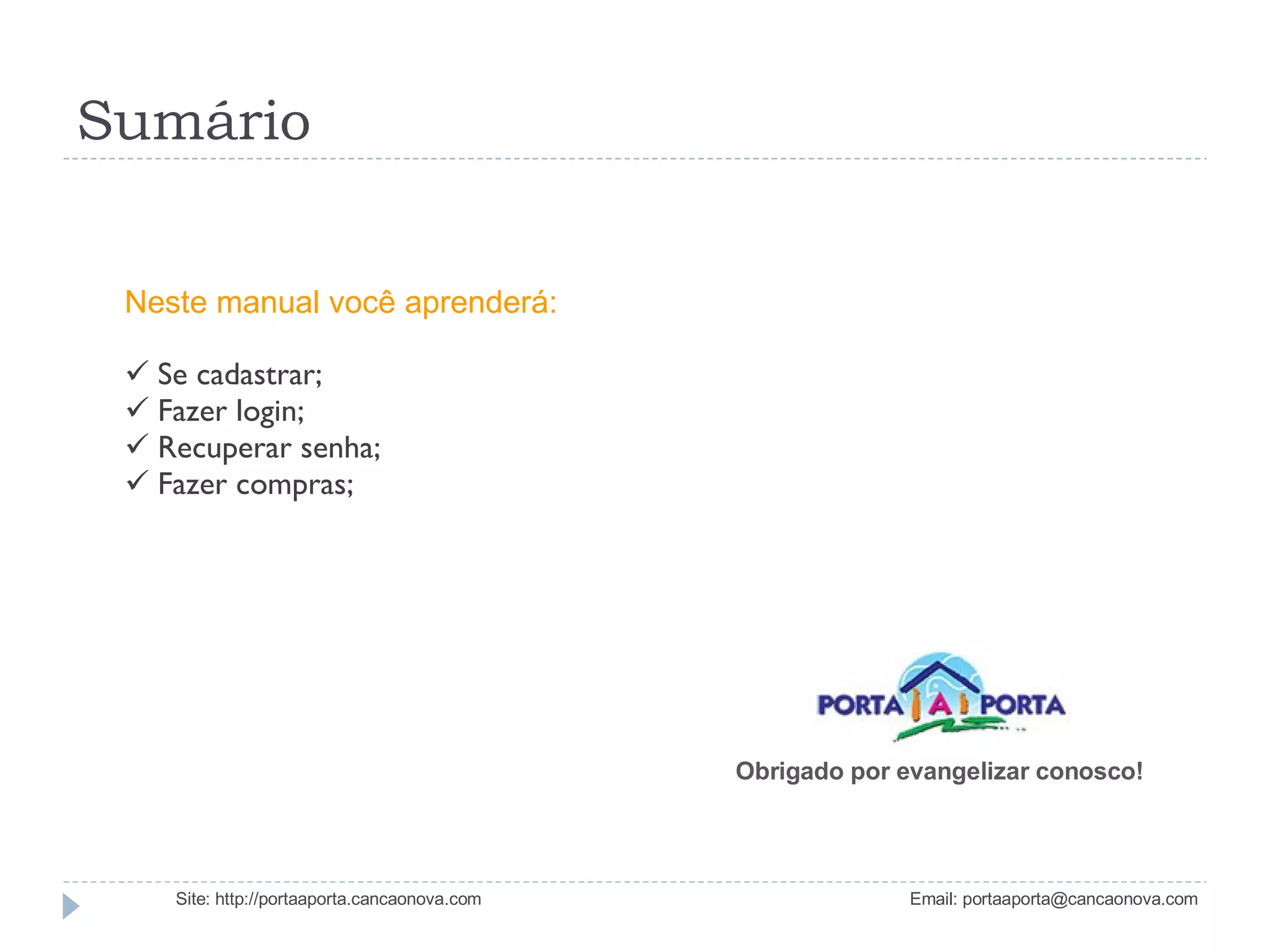 Sumário

Neste manual você aprenderá:

✓ Se cadastrar;
✓ Fazer login;
✓ Recuperar senha;
✓ Fazer compras;

PORTA A PORTA

Obrigado por evangelizar conosco!

Site: http://portaaporta.cancaonova.com

Email: portaaporta@cancaonova.com